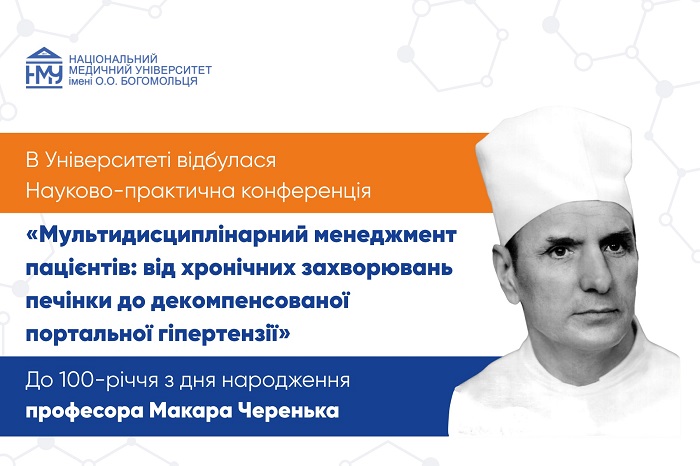 НМУ
НАЦІОНАЛЬНИЙ
МЕДИЧНИЙ УНІВЕРСИТЕТ
імені О.О. БОГОМОЛЬЦЯ

В Університеті відбулася
Науково-практична конференція

«Мультидисциплінарний менеджмент пацієнтів: від хронічних захворювань печінки до декомпенсованої портальної гіпертензії»

До 100-річчя з дня народження
професора Макара Черенька